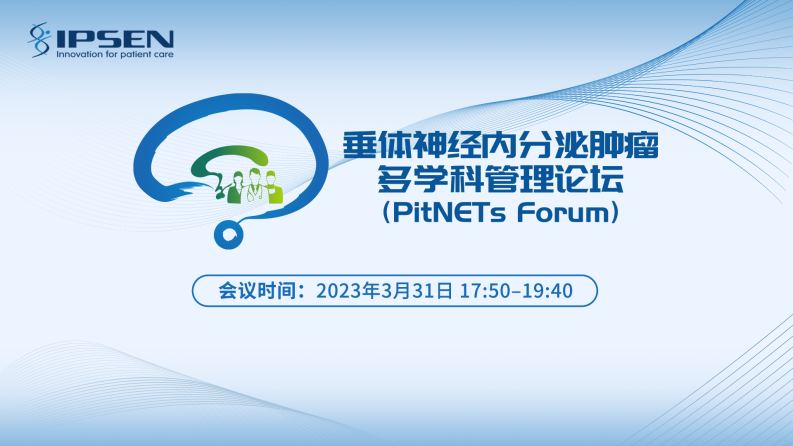 IPSEN
Innovation for patient care

垂体神经内分泌肿瘤
多学科管理论坛
（PitNETs Forum）

会议时间：2023年3月31日 17:50–19:40